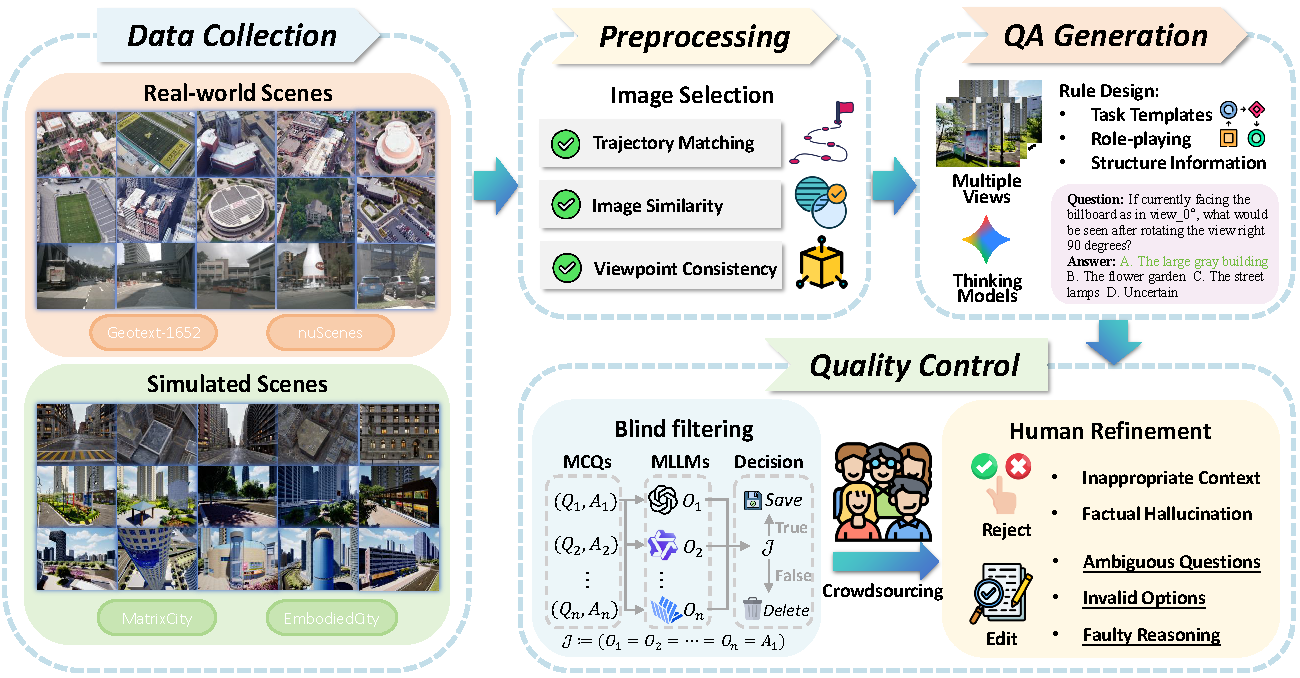 Data Collection

Real-world Scenes

Geotext-1652

nuScenes

Simulated Scenes

MatrixCity

EmbodiedCity

Preprocessing

Image Selection

Trajectory Matching

Image Similarity

Viewpoint Consistency

QA Generation

Multiple Views

Thinking Models

Rule Design:
• Task Templates
• Role-playing
• Structure Information

Question: If currently facing the billboard as in view_0°, what would be seen after rotating the view right 90 degrees?
Answer: A. The large gray building B. The flower garden C. The street lamps D. Uncertain

Quality Control

Blind filtering

MCQs

MLLMs

Decision

$(Q_1, A_1)$

$(Q_2, A_2)$

$\vdots$

$(Q_n, A_n)$

$O_1$

$O_2$

$\vdots$

$O_n$

Save

True

$\mathcal{J}$

False

Delete

$\mathcal{J} := (O_1 = O_2 = \cdots = O_n = A_1)$

Crowdsourcing

Human Refinement

Reject

• Inappropriate Context
• Factual Hallucination

Edit

• Ambiguous Questions
• Invalid Options
• Faulty Reasoning